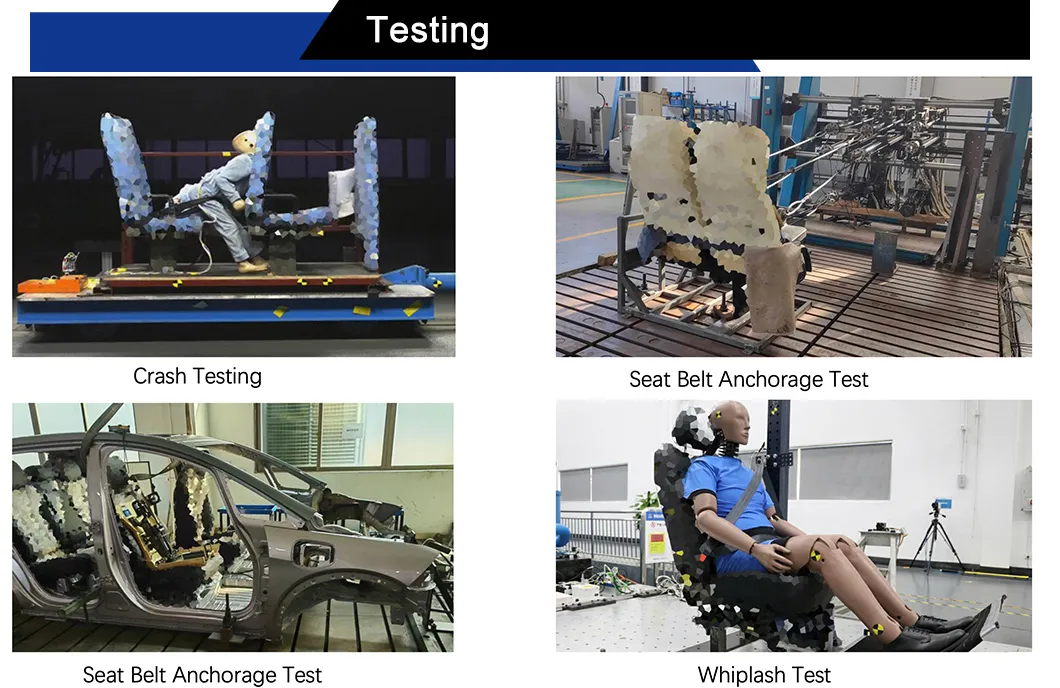 Testing

Crash Testing

Seat Belt Anchorage Test

Seat Belt Anchorage Test

Whiplash Test